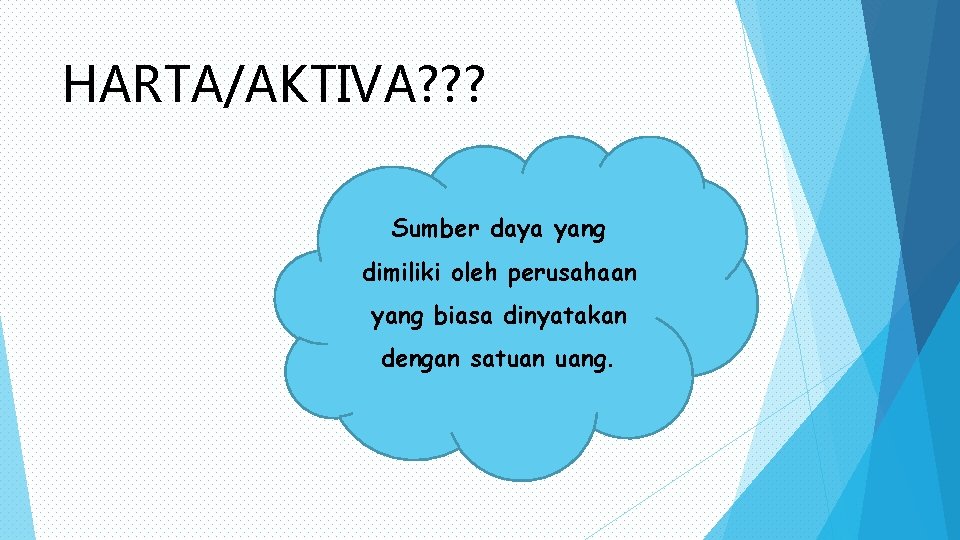 HARTA/AKTIVA???

Sumber daya yang dimiliki oleh perusahaan yang biasa dinyatakan dengan satuan uang.